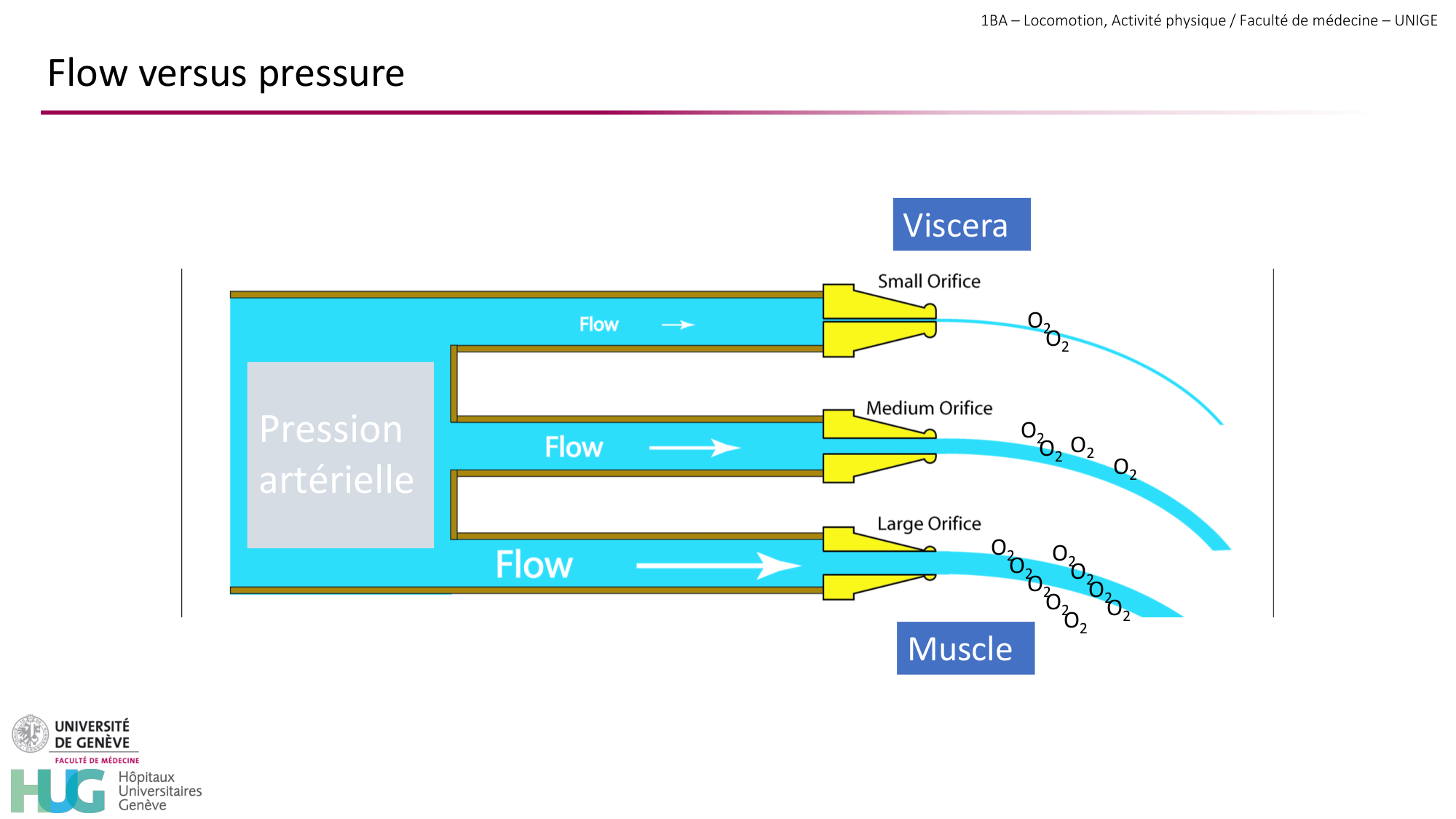 1BA – Locomotion, Activité physique / Faculté de médecine – UNIGE

Flow versus pressure

Viscera

Small Orifice

Flow

$O_2$ $O_2$

Pression artérielle

Medium Orifice

Flow

$O_2$ $O_2$ $O_2$ $O_2$

Large Orifice

Flow

$O_2$ $O_2$ $O_2$ $O_2$ $O_2$ $O_2$ $O_2$ $O_2$ $O_2$

Muscle

UNIVERSITÉ DE GENÈVE
FACULTÉ DE MÉDECINE

HUG Hôpitaux Universitaires Genève